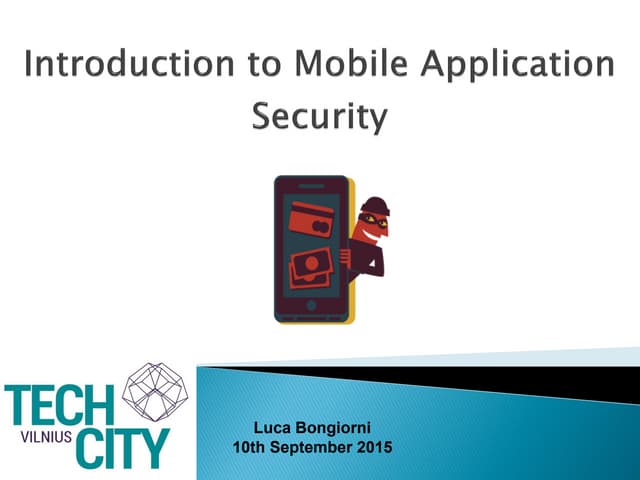 Introduction to Mobile Application Security

TECH VILNIUS CITY

Luca Bongiorni
10th September 2015